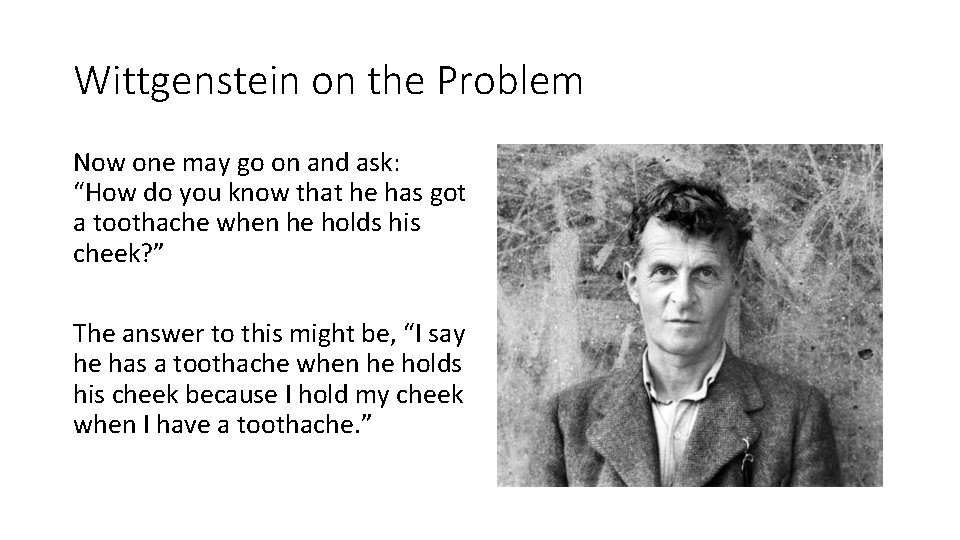 Wittgenstein on the Problem

Now one may go on and ask: “How do you know that he has got a toothache when he holds his cheek?”

The answer to this might be, “I say he has a toothache when he holds his cheek because I hold my cheek when I have a toothache.”